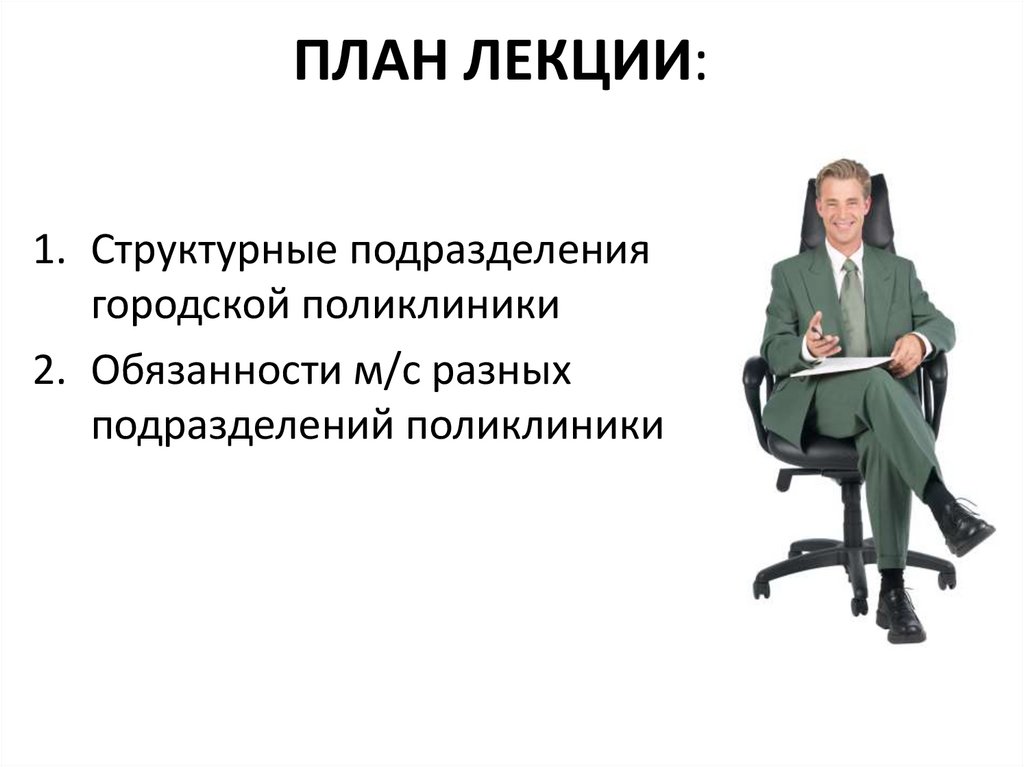 ПЛАН ЛЕКЦИИ:

1. Структурные подразделения городской поликлиники
2. Обязанности м/с разных подразделений поликлиники